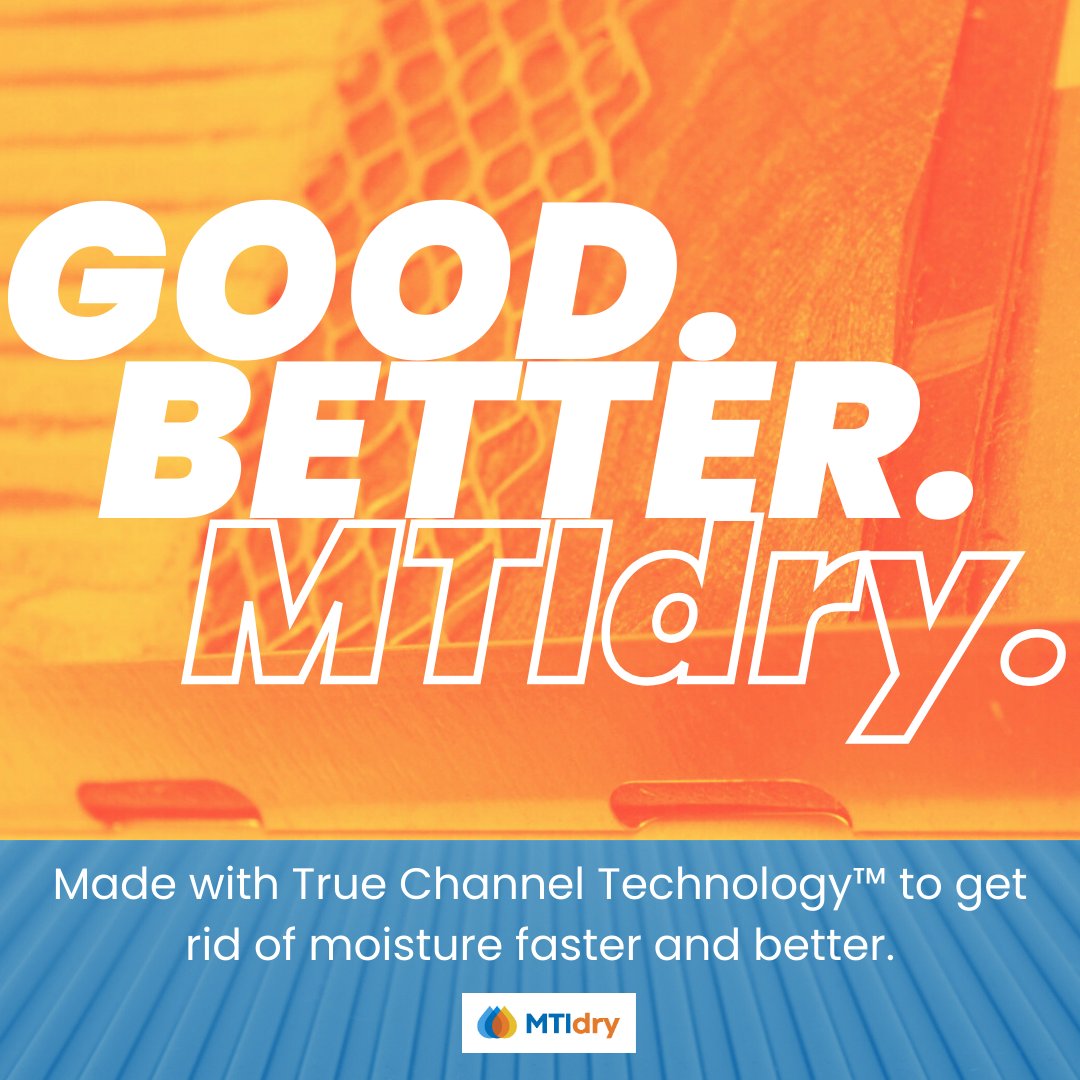 GOOD.
BETTER.
MTIdry.

Made with True Channel Technology™ to get rid of moisture faster and better.

MTIdry